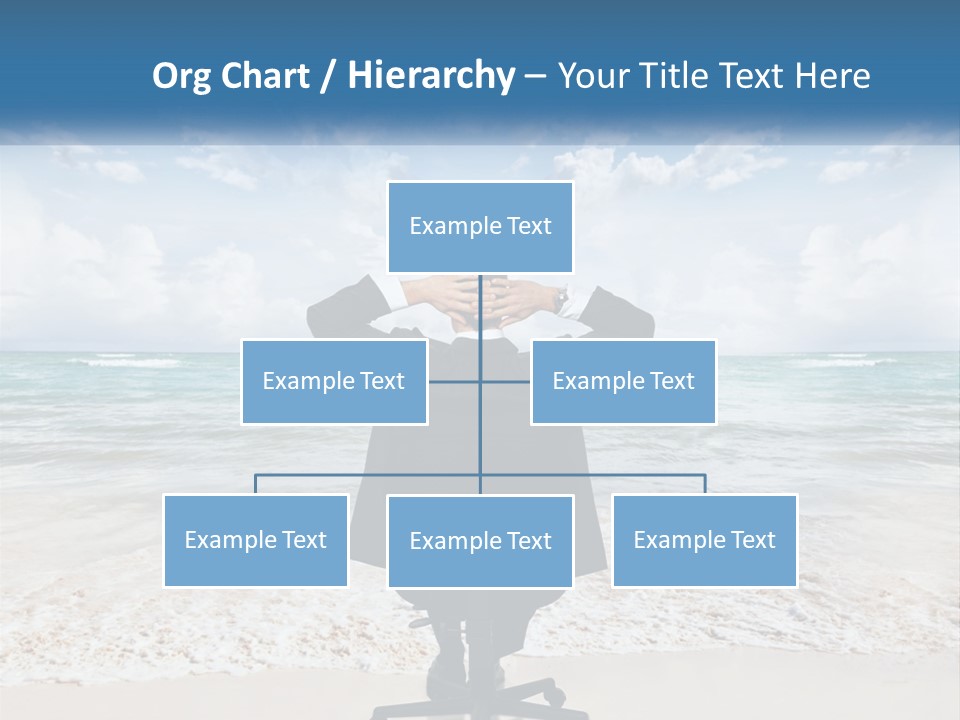 Org Chart / Hierarchy – Your Title Text Here

Example Text

Example Text

Example Text

Example Text

Example Text

Example Text